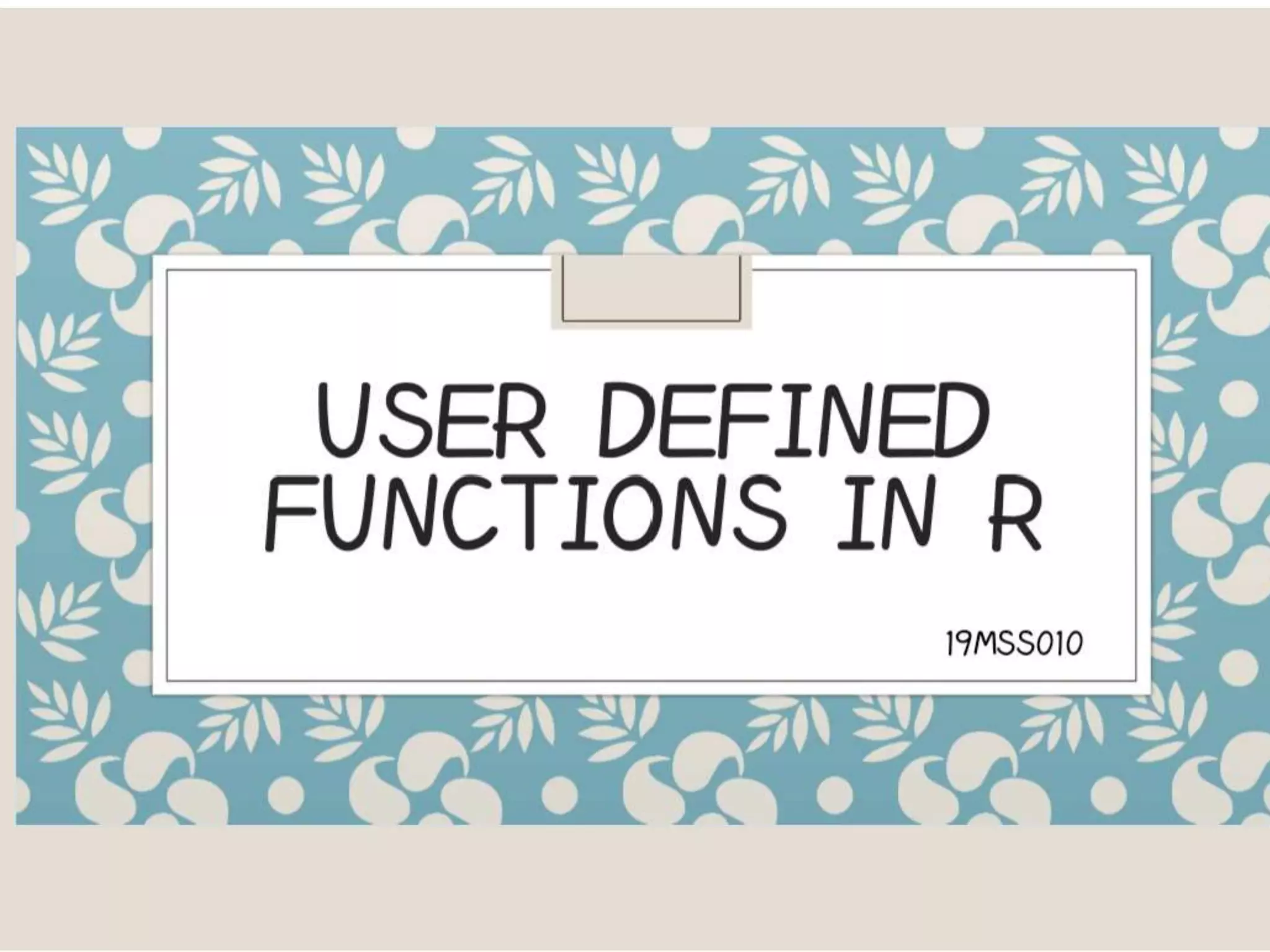 USER DEFINED FUNCTIONS IN R

19MSS010